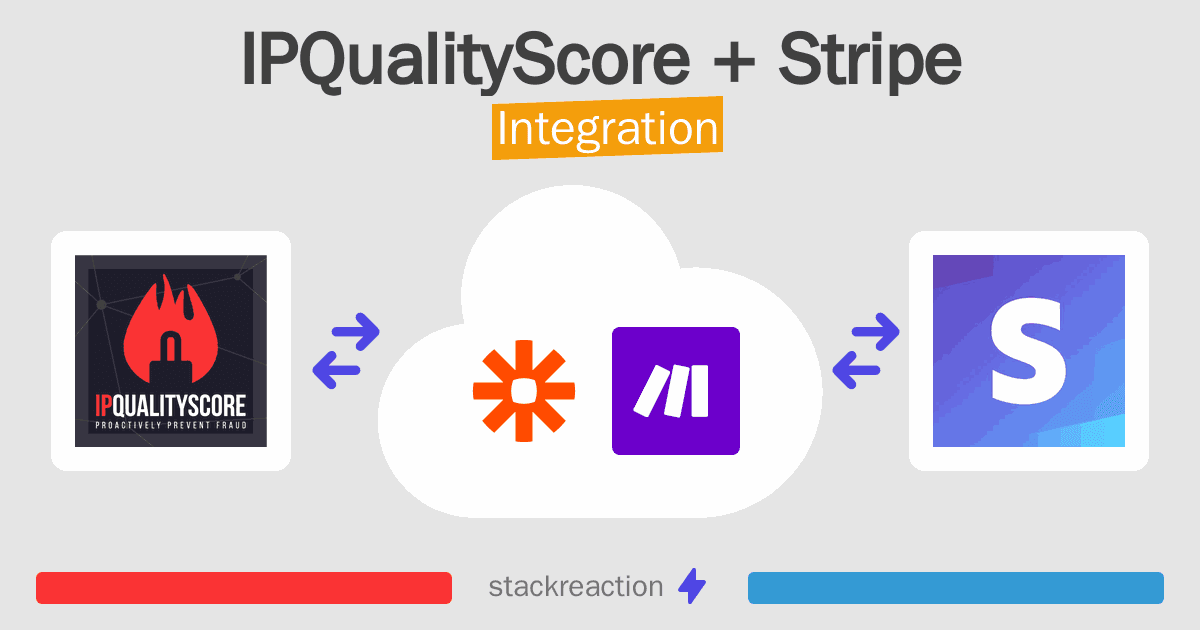 IPQualityScore + Stripe
Integration

IPQUALITYSCORE
PROACTIVELY PREVENT FRAUD

S

stackreaction